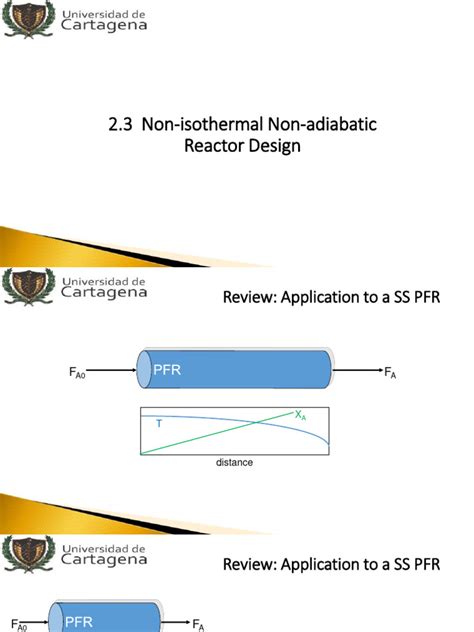 Universidad de Cartagena

2.3 Non-isothermal Non-adiabatic Reactor Design

Universidad de Cartagena

Review: Application to a SS PFR

$F_{A0}$

PFR

$F_A$

T

$X_A$

distance

Universidad de Cartagena

Review: Application to a SS PFR

$F_{A0}$

PFR

$F_A$